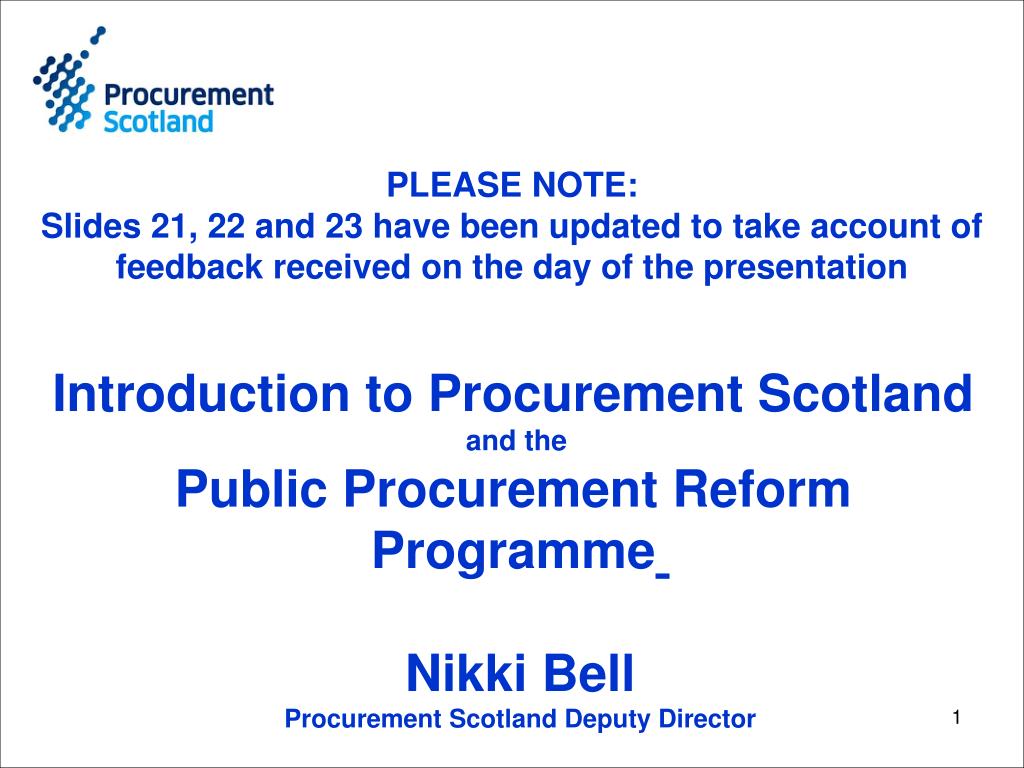 Procurement Scotland

PLEASE NOTE:
Slides 21, 22 and 23 have been updated to take account of feedback received on the day of the presentation

Introduction to Procurement Scotland
and the
Public Procurement Reform Programme

Nikki Bell
Procurement Scotland Deputy Director

1